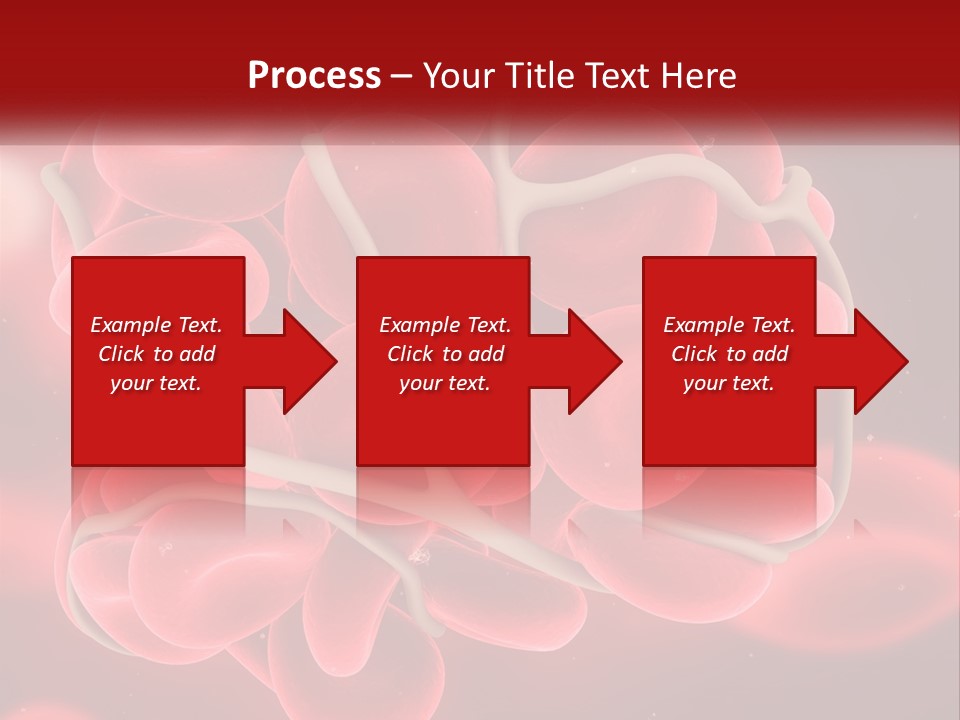 Process – Your Title Text Here

Example Text. Click to add your text.

Example Text. Click to add your text.

Example Text. Click to add your text.